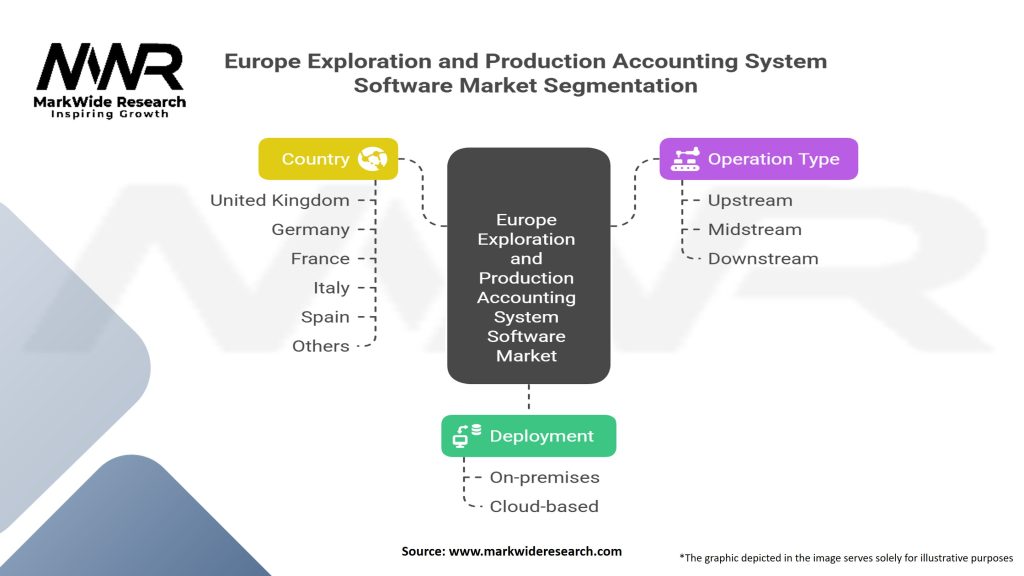 MWR
MarkWide Research
Inspiring Growth

Europe Exploration and Production Accounting System Software Market Segmentation

Country
United Kingdom
Germany
France
Italy
Spain
Others

Europe Exploration and Production Accounting System Software Market

Operation Type
Upstream
Midstream
Downstream

Deployment
On-premises
Cloud-based

Source: www.markwideresearch.com

*The graphic depicted in the image serves solely for illustrative purposes